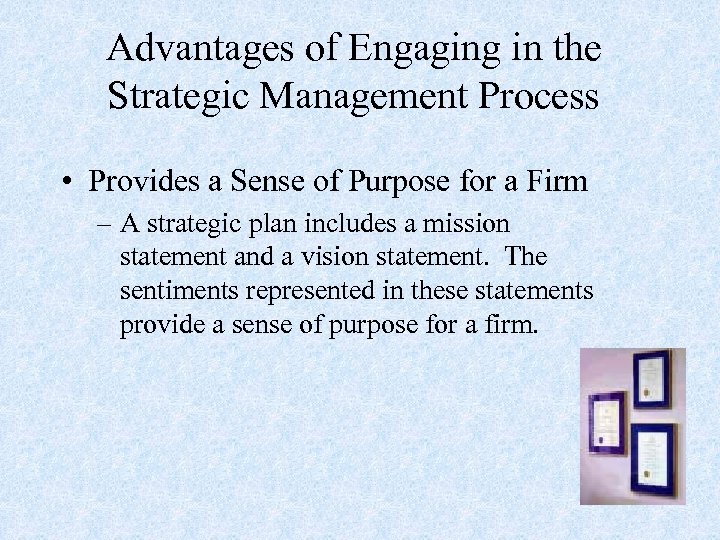 Advantages of Engaging in the Strategic Management Process

• Provides a Sense of Purpose for a Firm
– A strategic plan includes a mission statement and a vision statement. The sentiments represented in these statements provide a sense of purpose for a firm.